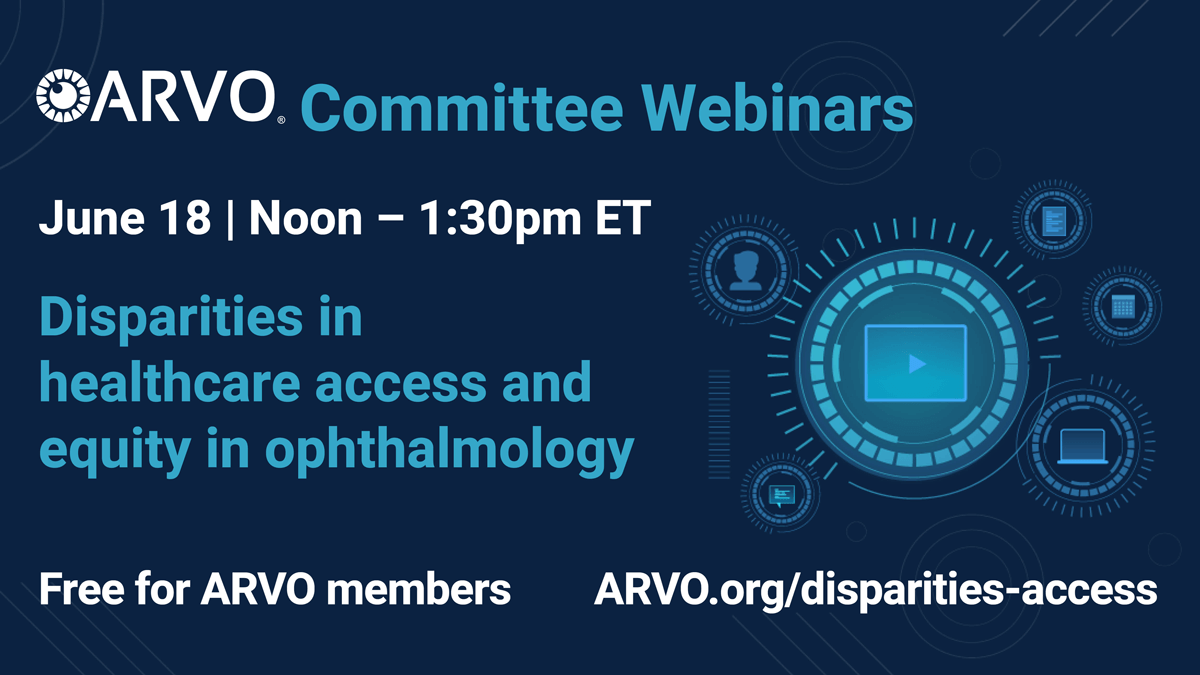 ARVO® Committee Webinars

June 18 | Noon – 1:30pm ET

Disparities in healthcare access and equity in ophthalmology

Free for ARVO members

ARVO.org/disparities-access